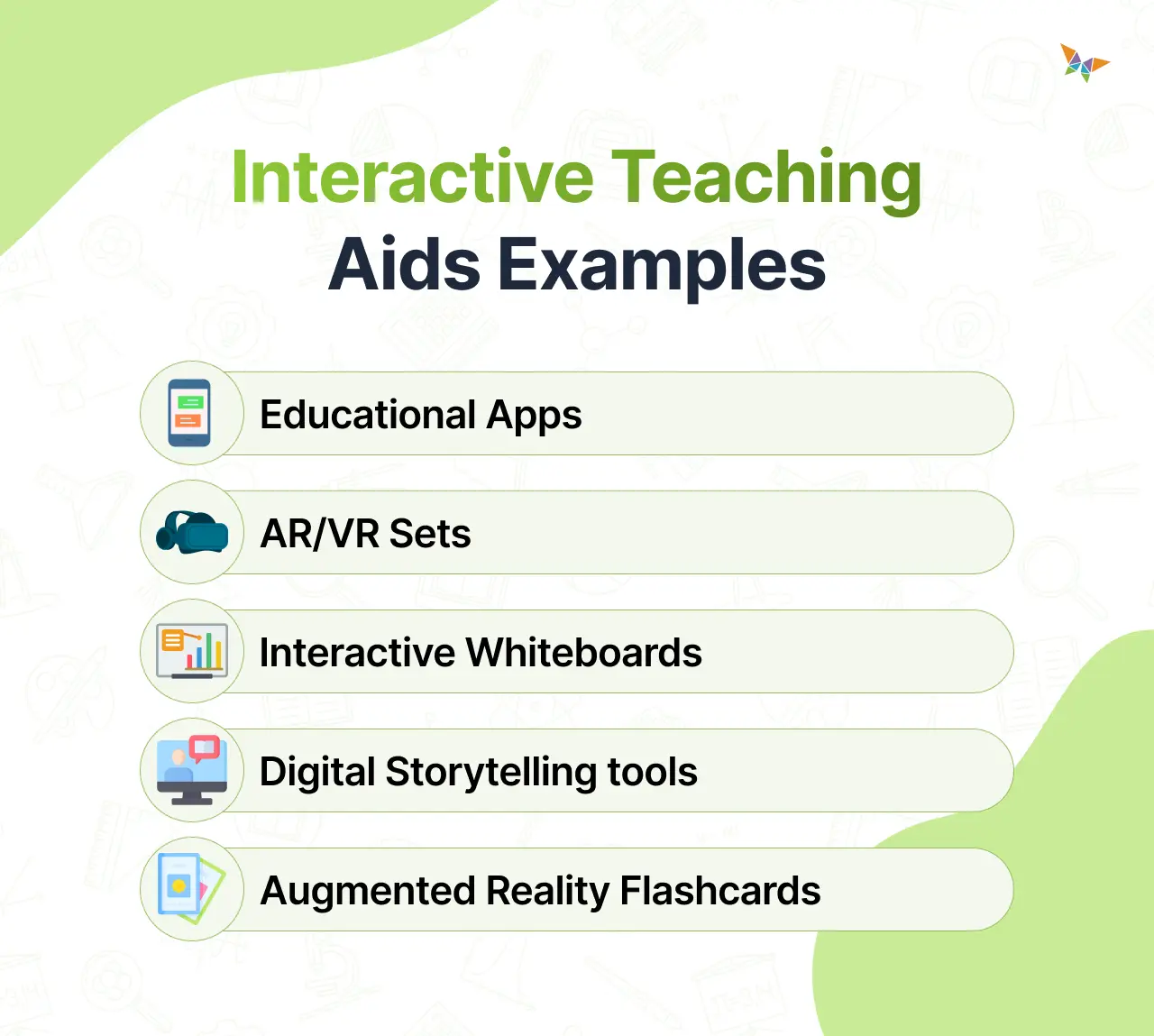 Interactive Teaching Aids Examples

Educational Apps

AR/VR Sets

Interactive Whiteboards

Digital Storytelling tools

Augmented Reality Flashcards